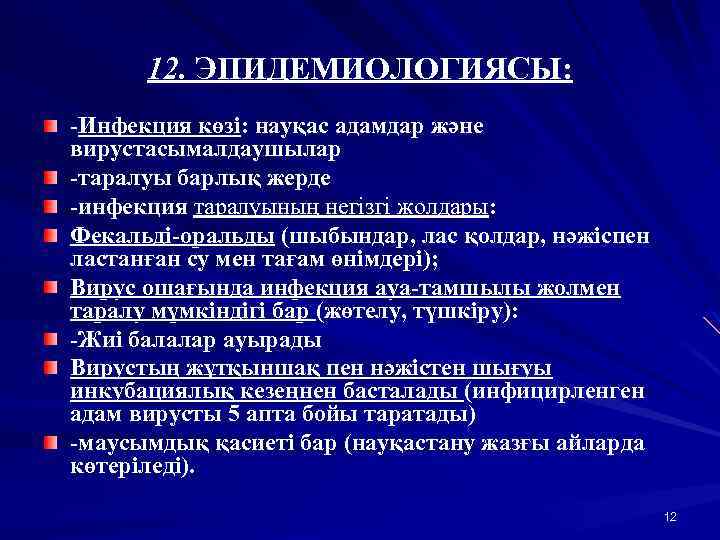 12. ЭПИДЕМИОЛОГИЯСЫ:

-Инфекция көзі: науқас адамдар және вирустасымалдаушылар

-таралуы барлық жерде

-инфекция таралуының негізгі жолдары:

Фекальді-оральды (шыбындар, лас қолдар, нәжіспен ластанған су мен тағам өнімдері);

Вирус ошағында инфекция ауа-тамшылы жолмен таралу мүмкіндігі бар (жөтелу, түшкіру):

-Жиі балалар ауырады

Вирустың жұтқыншақ пен нәжістен шығуы инкубациялық кезеңнен басталады (инфицирленген адам вирусты 5 апта бойы таратады)

-маусымдық қасиеті бар (науқастану жазғы айларда көтеріледі).

12